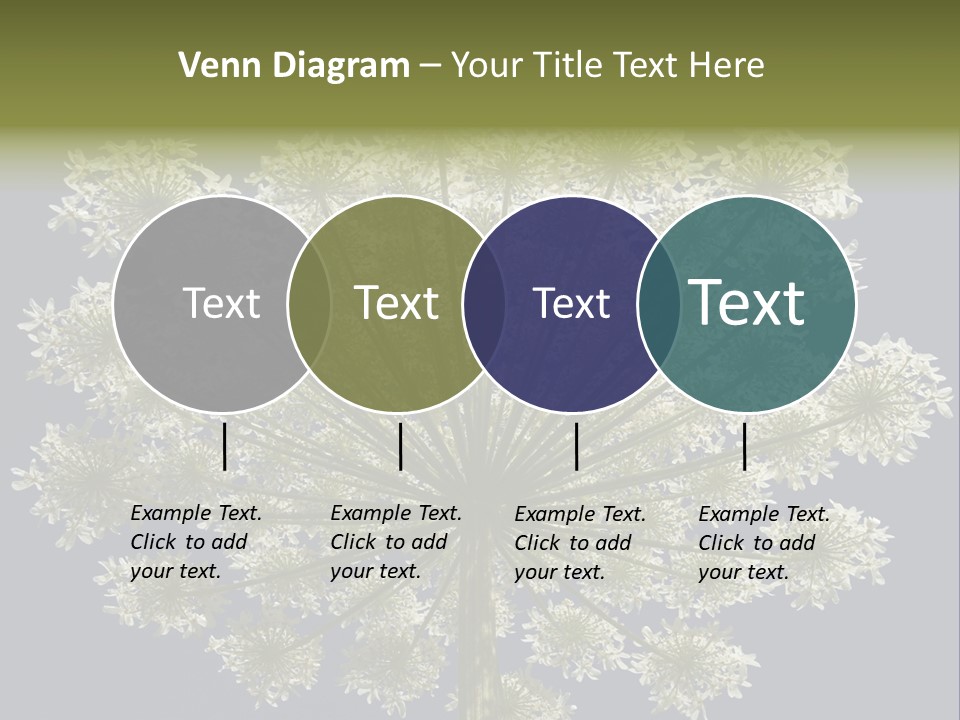 Venn Diagram – Your Title Text Here

Text

Text

Text

Text

Example Text. Click to add your text.

Example Text. Click to add your text.

Example Text. Click to add your text.

Example Text. Click to add your text.